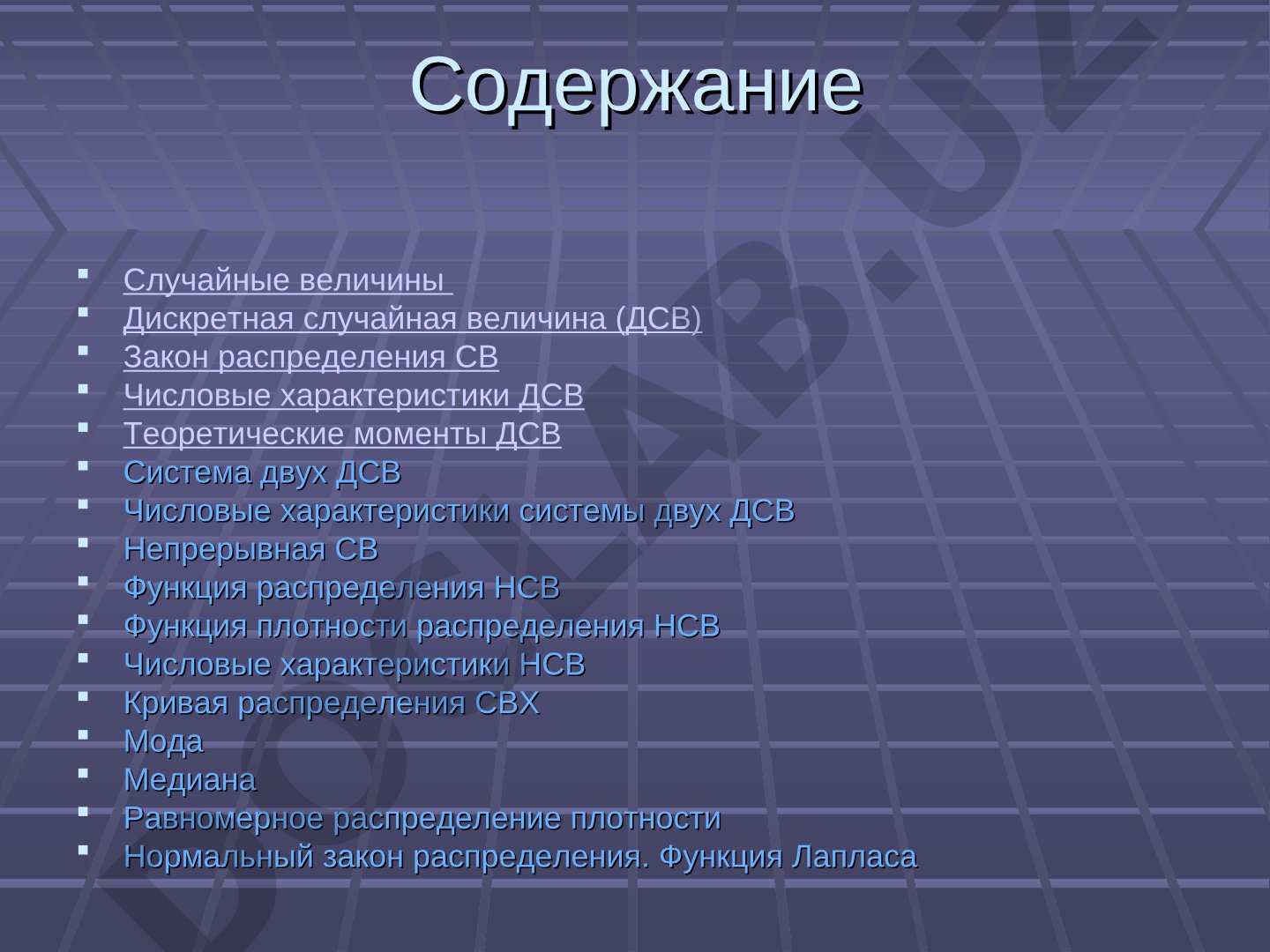 Содержание

- Случайные величины
- Дискретная случайная величина (ДСВ)
- Закон распределения СВ
- Числовые характеристики ДСВ
- Теоретические моменты ДСВ
- Система двух ДСВ
- Числовые характеристики системы двух ДСВ
- Непрерывная СВ
- Функция распределения НСВ
- Функция плотности распределения НСВ
- Числовые характеристики НСВ
- Кривая распределения СВХ
- Мода
- Медиана
- Равномерное распределение плотности
- Нормальный закон распределения. Функция Лапласа

DOCLAB.UZ